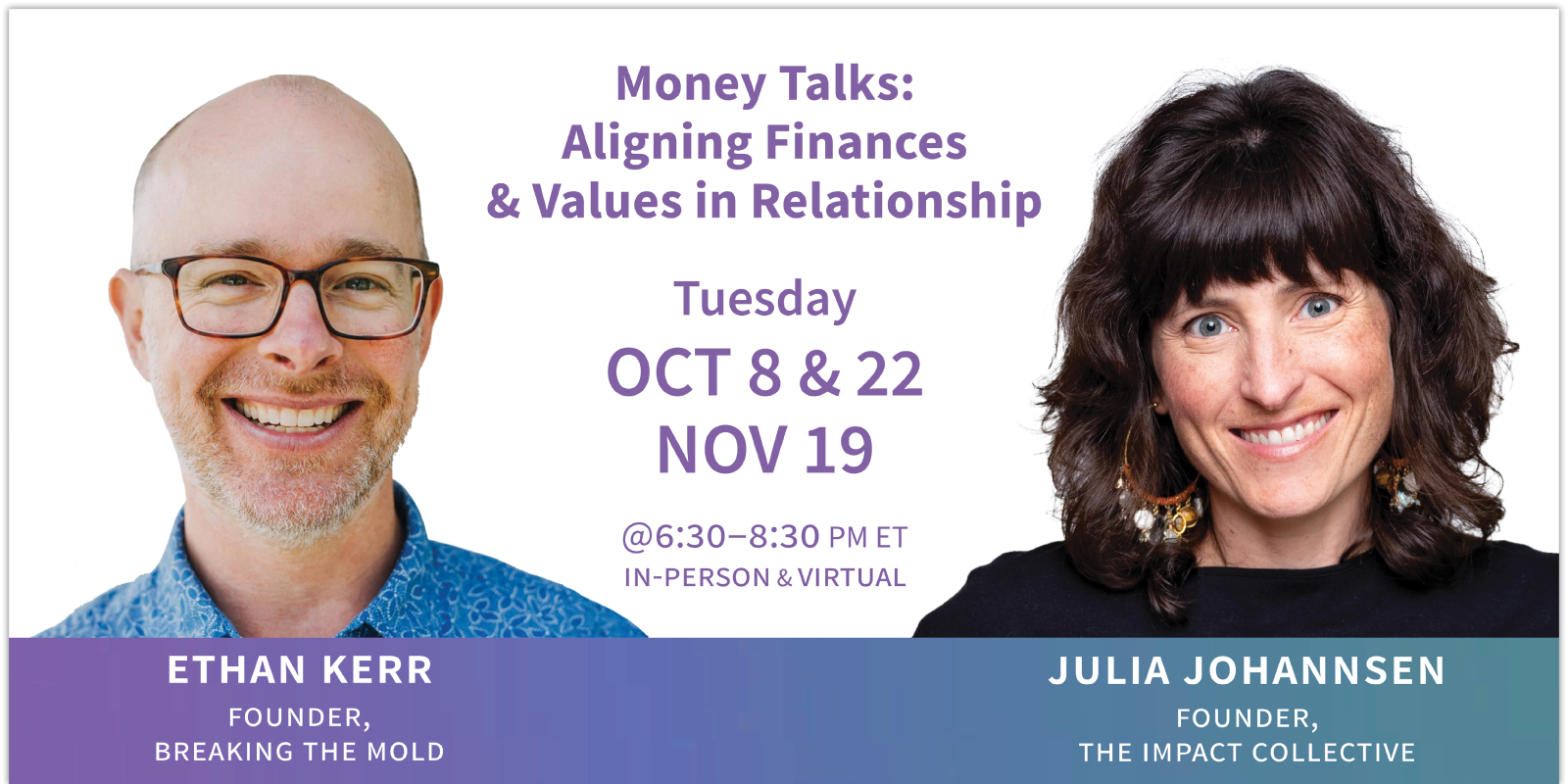 Money Talks:
Aligning Finances
& Values in Relationship

Tuesday
OCT 8 & 22
NOV 19

@6:30–8:30 PM ET
IN-PERSON & VIRTUAL

ETHAN KERR
FOUNDER,
BREAKING THE MOLD

JULIA JOHANNSEN
FOUNDER,
THE IMPACT COLLECTIVE